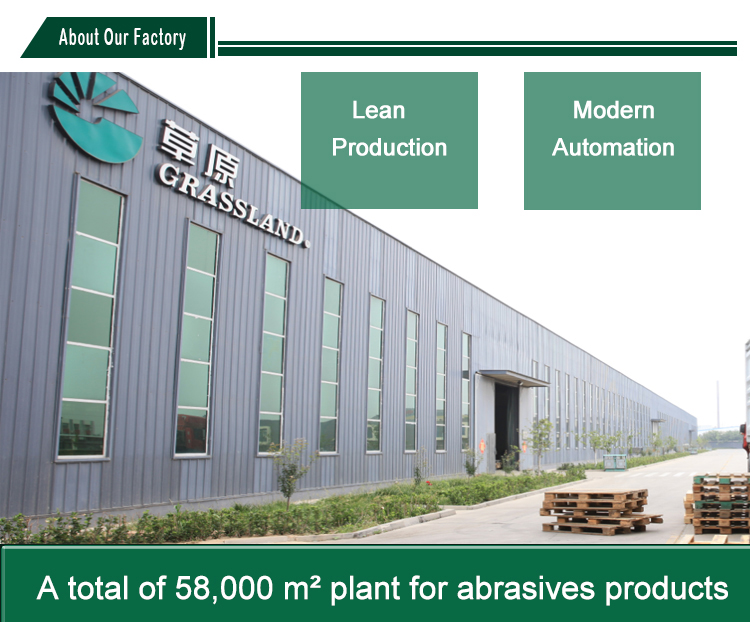 About Our Factory

草原 GRASSLAND

Lean Production

Modern Automation

A total of 58,000 m² plant for abrasives products